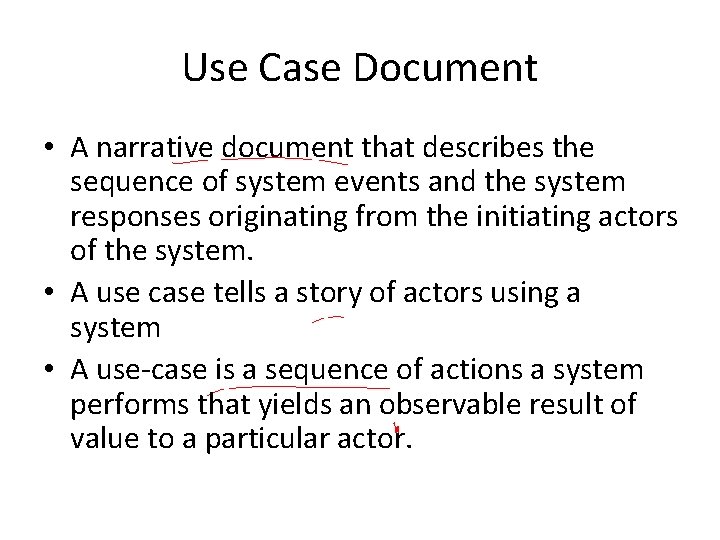 Use Case Document

• A narrative document that describes the sequence of system events and the system responses originating from the initiating actors of the system.

• A use case tells a story of actors using a system

• A use-case is a sequence of actions a system performs that yields an observable result of value to a particular actor.